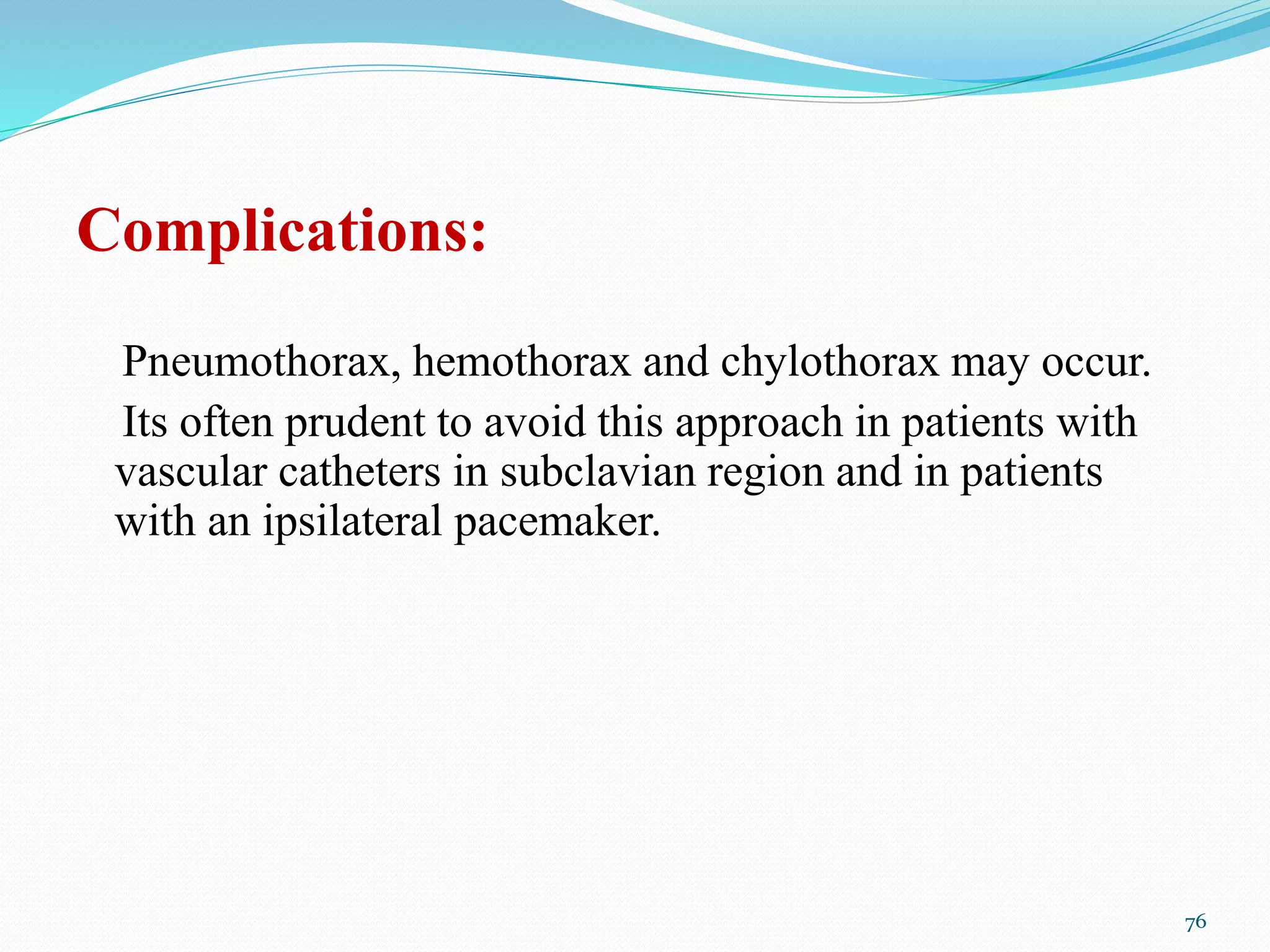 Complications:

Pneumothorax, hemothorax and chylothorax may occur.

Its often prudent to avoid this approach in patients with vascular catheters in subclavian region and in patients with an ipsilateral pacemaker.

76